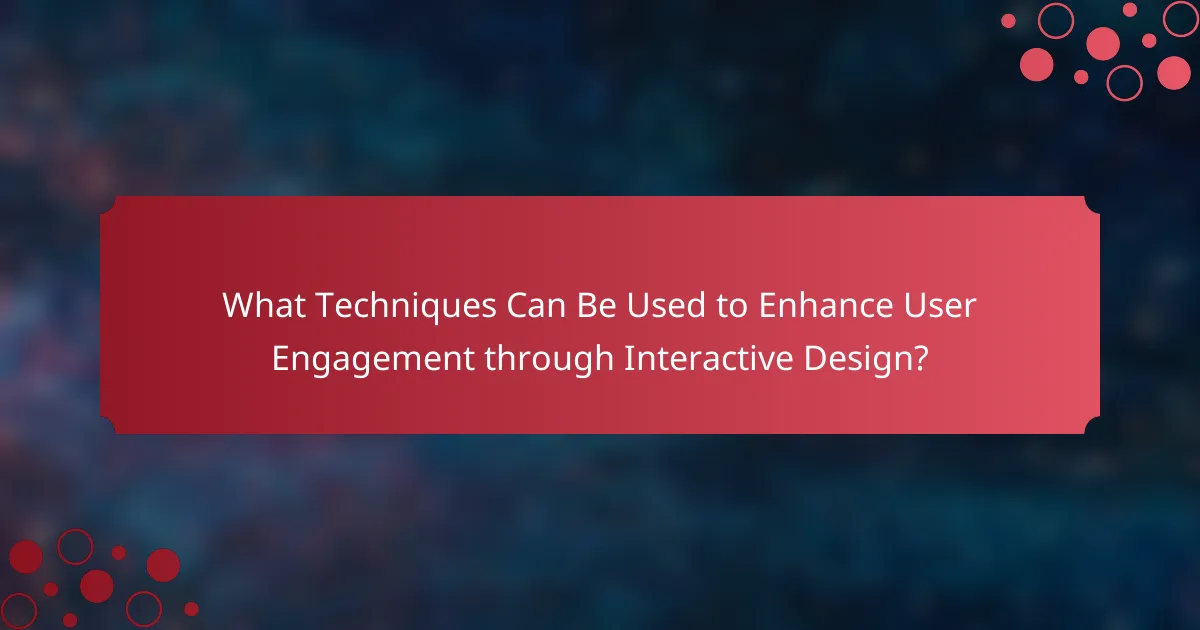 What Techniques Can Be Used to Enhance User Engagement through Interactive Design?